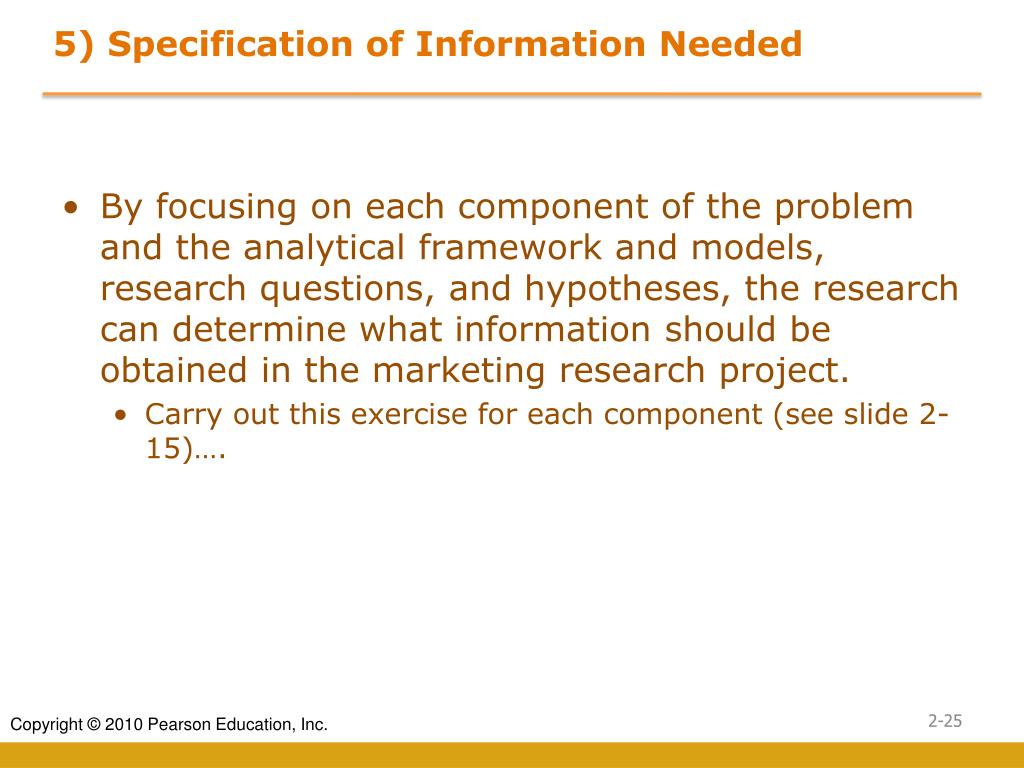 5) Specification of Information Needed

• By focusing on each component of the problem and the analytical framework and models, research questions, and hypotheses, the research can determine what information should be obtained in the marketing research project.

• Carry out this exercise for each component (see slide 2-15)….

Copyright © 2010 Pearson Education, Inc.

2-25